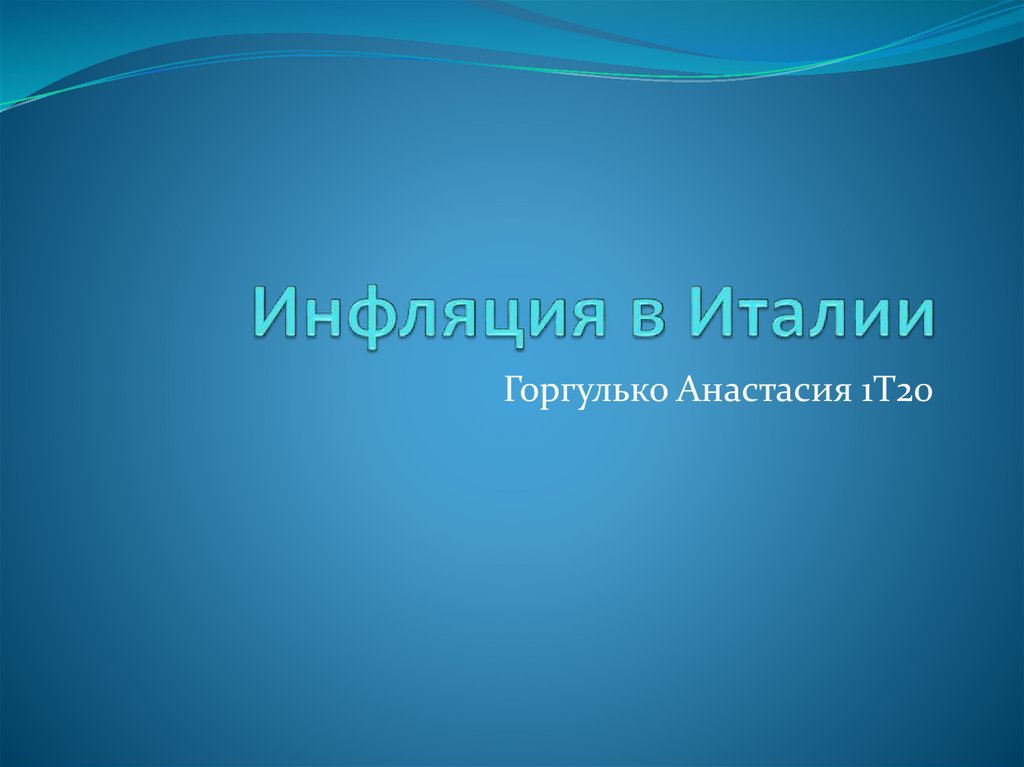 Инфляция в Италии

Горгулько Анастасия 1Т20